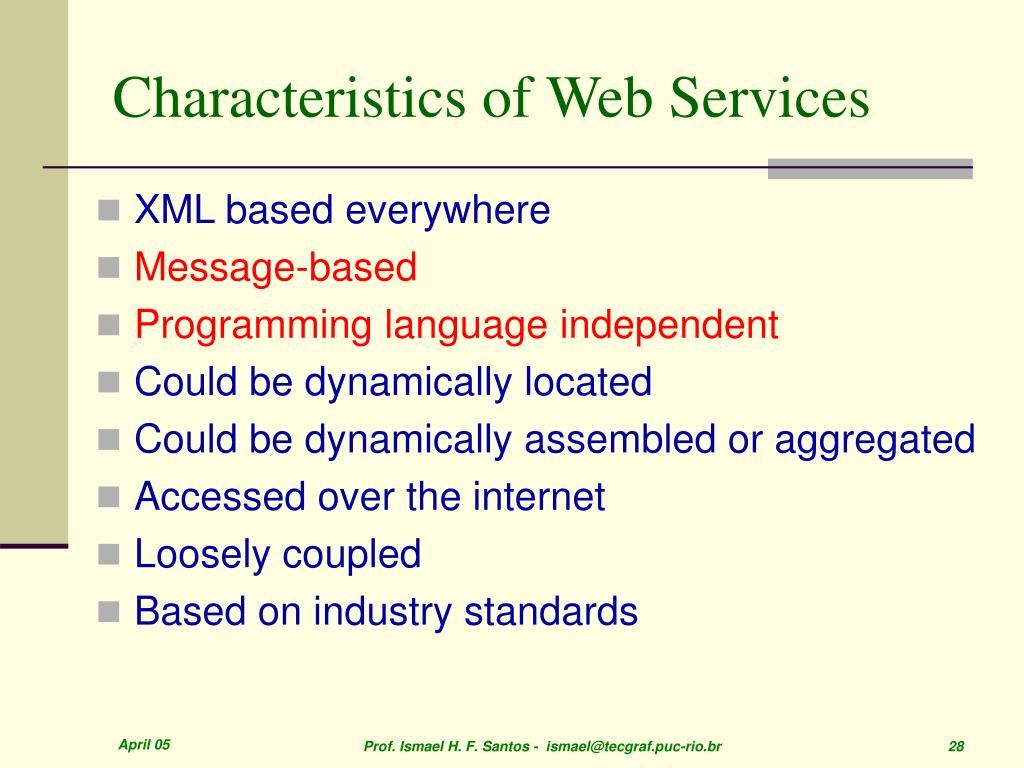 Characteristics of Web Services

- XML based everywhere
- Message-based
- Programming language independent
- Could be dynamically located
- Could be dynamically assembled or aggregated
- Accessed over the internet
- Loosely coupled
- Based on industry standards

April 05

Prof. Ismael H. F. Santos - ismael@tecgraf.puc-rio.br

28